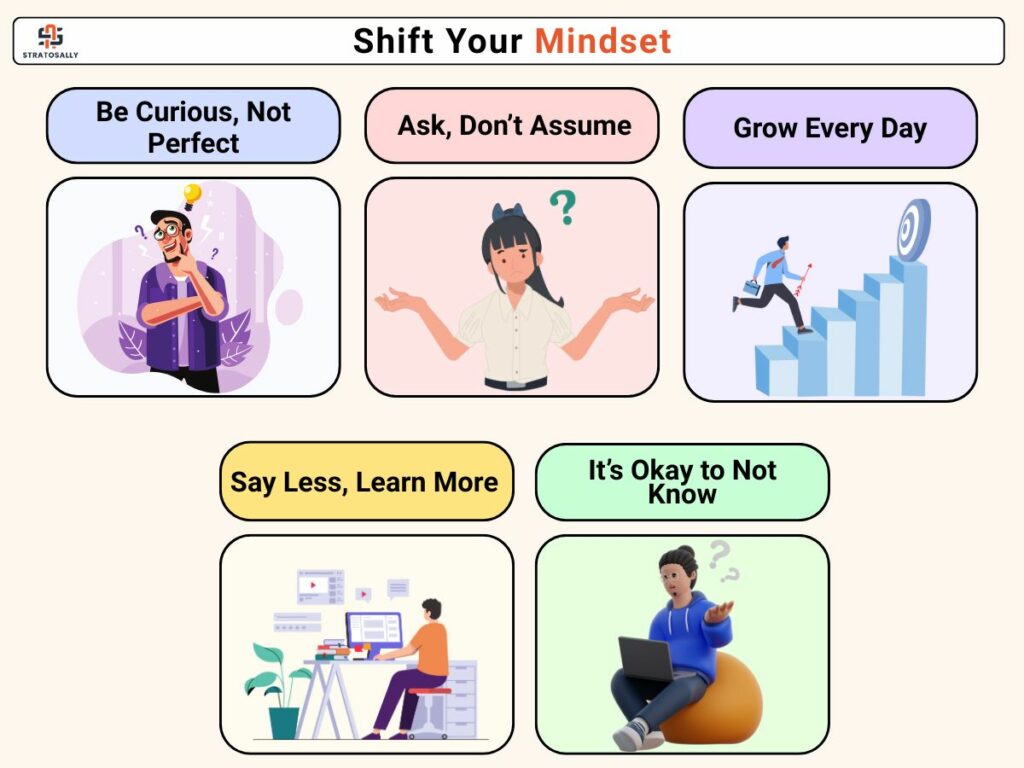 STRATOSALLY

Shift Your Mindset

Be Curious, Not Perfect

Ask, Don't Assume

Grow Every Day

Say Less, Learn More

It's Okay to Not Know